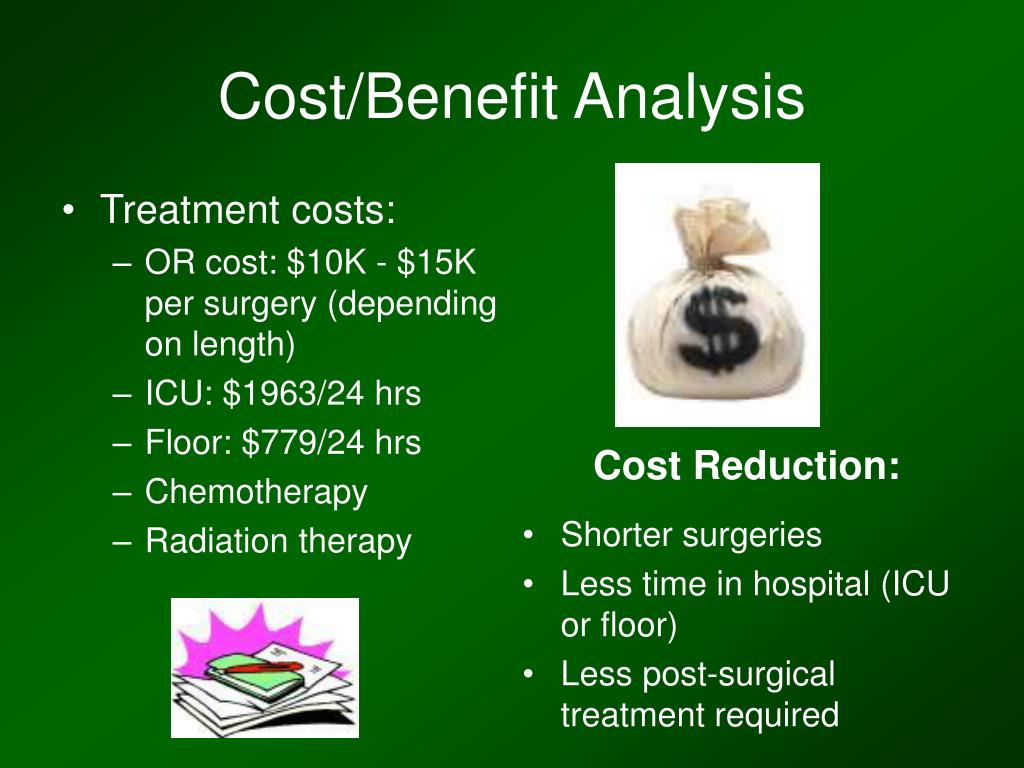 Cost/Benefit Analysis

• Treatment costs:
– OR cost: \$10K - \$15K per surgery (depending on length)
– ICU: \$1963/24 hrs
– Floor: \$779/24 hrs
– Chemotherapy
– Radiation therapy

\$

Cost Reduction:

• Shorter surgeries
• Less time in hospital (ICU or floor)
• Less post-surgical treatment required